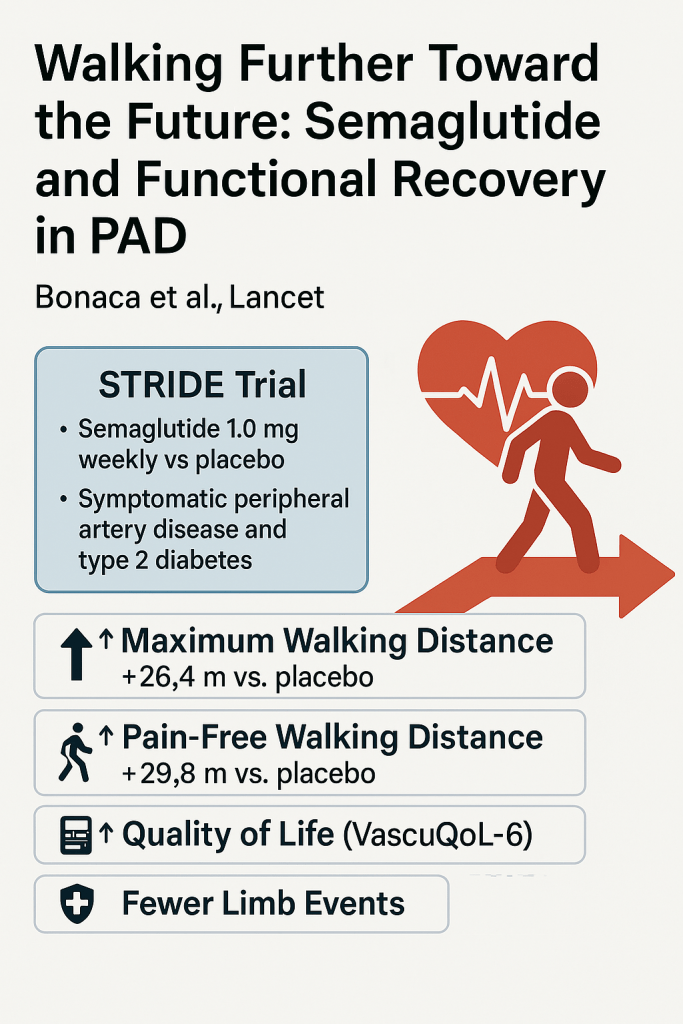 Walking Further Toward the Future: Semaglutide and Functional Recovery in PAD

Bonaca et al., Lancet

STRIDE Trial

• Semaglutide 1.0 mg weekly vs placebo

• Symptomatic peripheral artery disease and type 2 diabetes

↑ Maximum Walking Distance
+26,4 m vs. placebo

↑ Pain-Free Walking Distance
+29,8 m vs. placebo

↑ Quality of Life (VascuQoL-6)

Fewer Limb Events